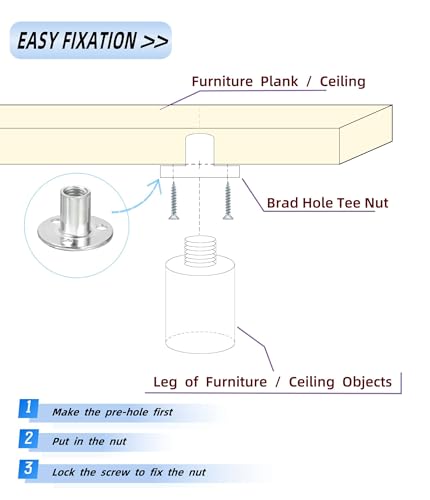 EASY FIXATION >>

Furniture Plank / Ceiling

Brad Hole Tee Nut

Leg of Furniture / Ceiling Objects

1 Make the pre-hole first

2 Put in the nut

3 Lock the screw to fix the nut